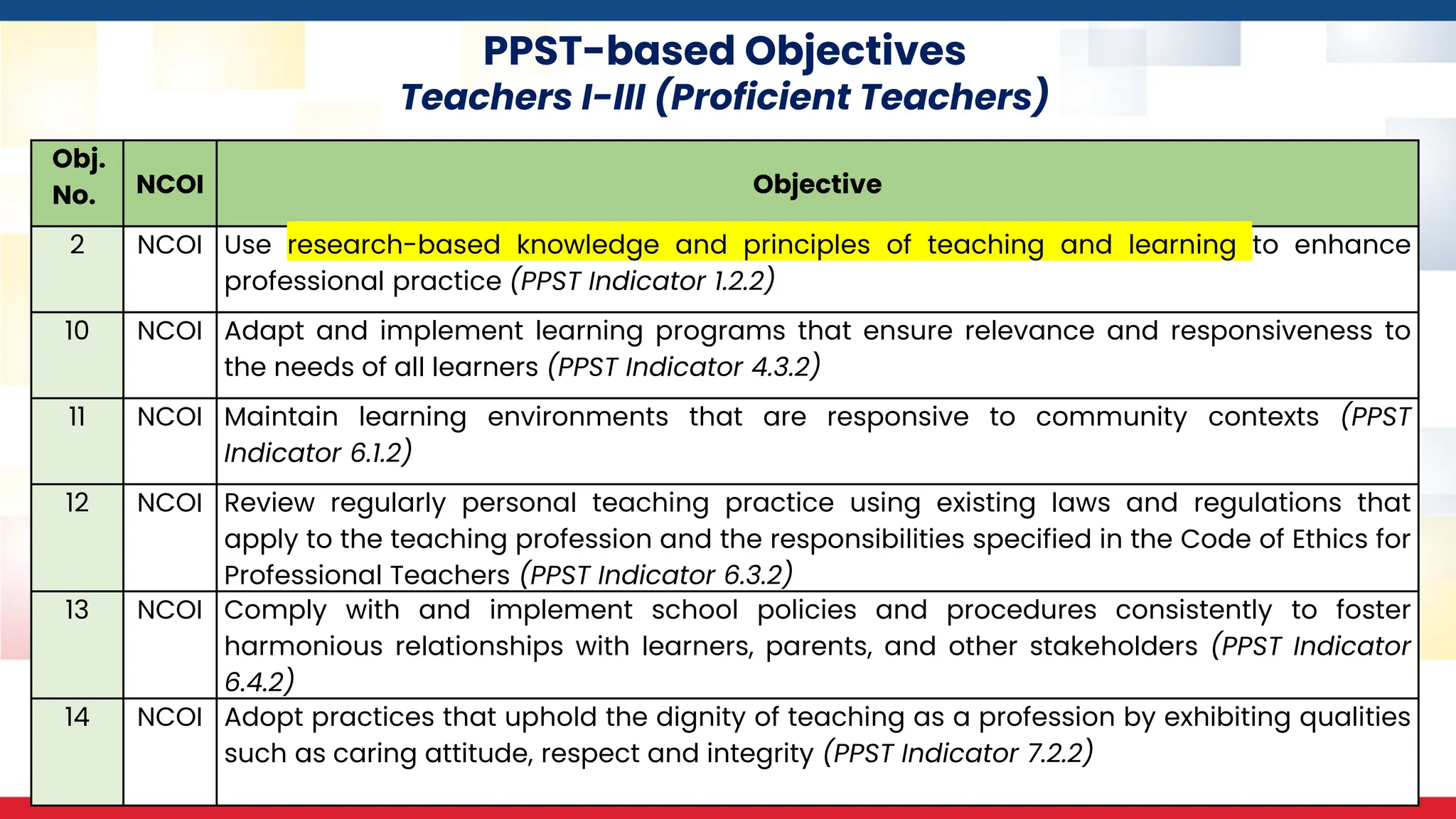 PPST-based Objectives
Teachers I-III (Proficient Teachers)

| Obj. No. | NCOI | Objective |
|---|---|---|
| 2 | NCOI | Use research-based knowledge and principles of teaching and learning to enhance professional practice (PPST Indicator 1.2.2) |
| 10 | NCOI | Adapt and implement learning programs that ensure relevance and responsiveness to the needs of all learners (PPST Indicator 4.3.2) |
| 11 | NCOI | Maintain learning environments that are responsive to community contexts (PPST Indicator 6.1.2) |
| 12 | NCOI | Review regularly personal teaching practice using existing laws and regulations that apply to the teaching profession and the responsibilities specified in the Code of Ethics for Professional Teachers (PPST Indicator 6.3.2) |
| 13 | NCOI | Comply with and implement school policies and procedures consistently to foster harmonious relationships with learners, parents, and other stakeholders (PPST Indicator 6.4.2) |
| 14 | NCOI | Adopt practices that uphold the dignity of teaching as a profession by exhibiting qualities such as caring attitude, respect and integrity (PPST Indicator 7.2.2) |